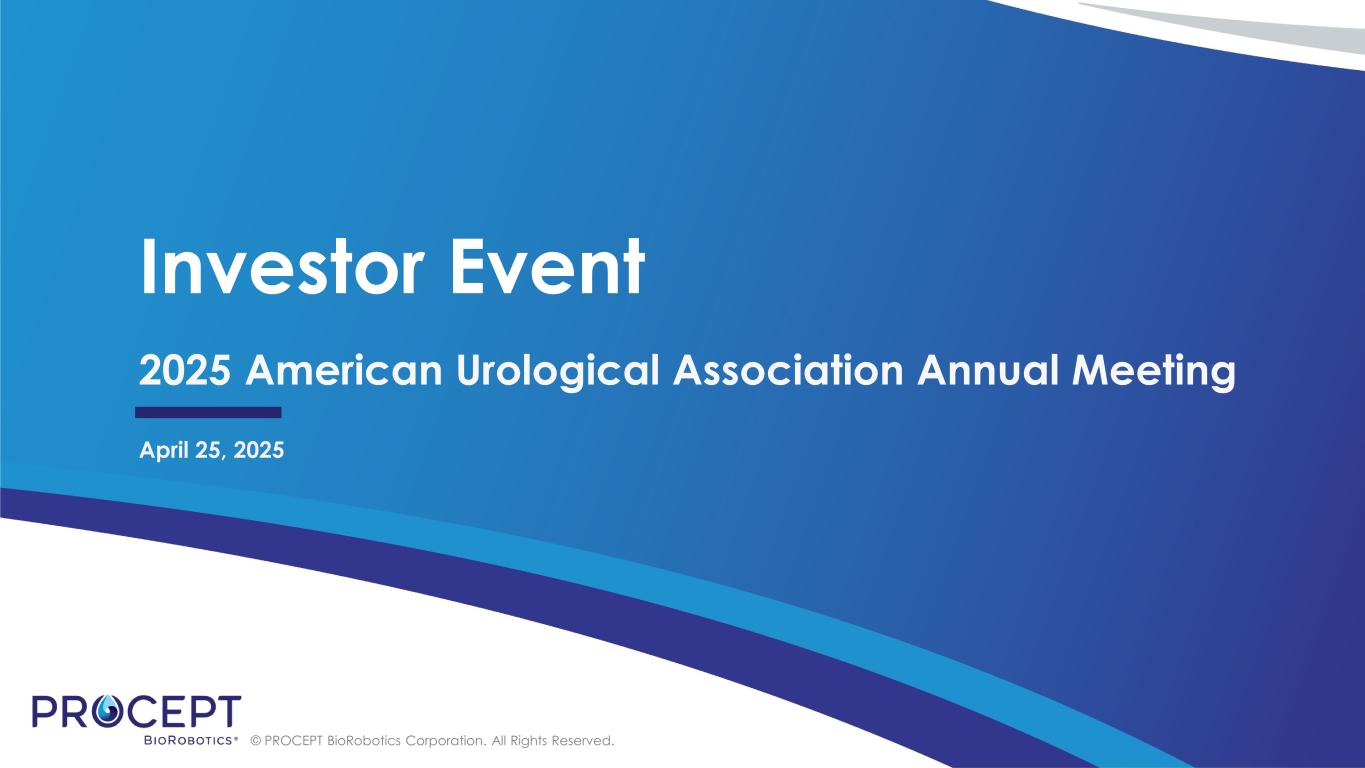 Investor Event

2025 American Urological Association Annual Meeting

April 25, 2025

PROCEPT
BIOROBOTICS®

© PROCEPT BioRobotics Corporation. All Rights Reserved.